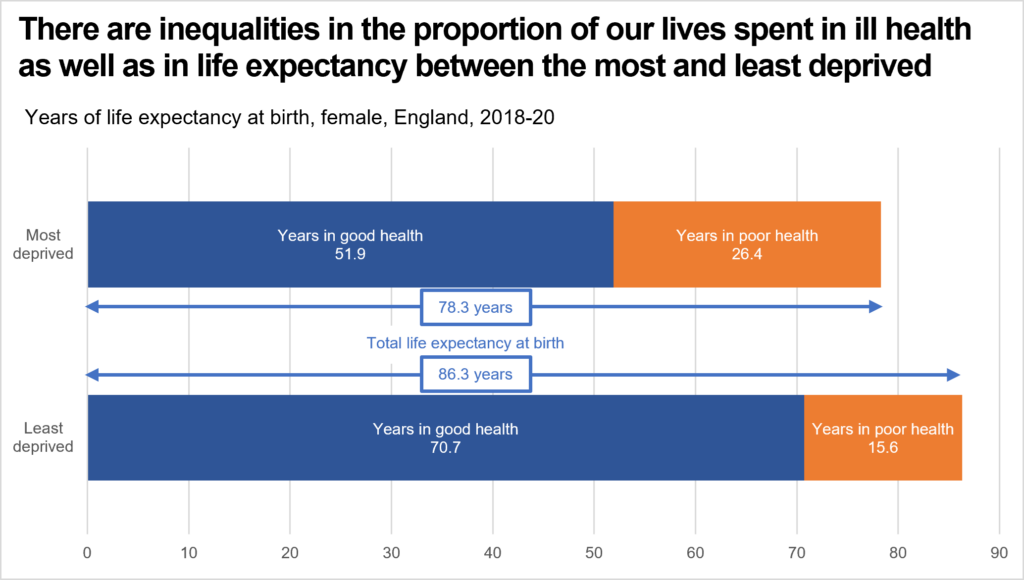 There are inequalities in the proportion of our lives spent in ill health as well as in life expectancy between the most and least deprived

Years of life expectancy at birth, female, England, 2018-20

Most deprived

Years in good health
51.9

Years in poor health
26.4

78.3 years

Total life expectancy at birth

86.3 years

Least deprived

Years in good health
70.7

Years in poor health
15.6

0 10 20 30 40 50 60 70 80 90